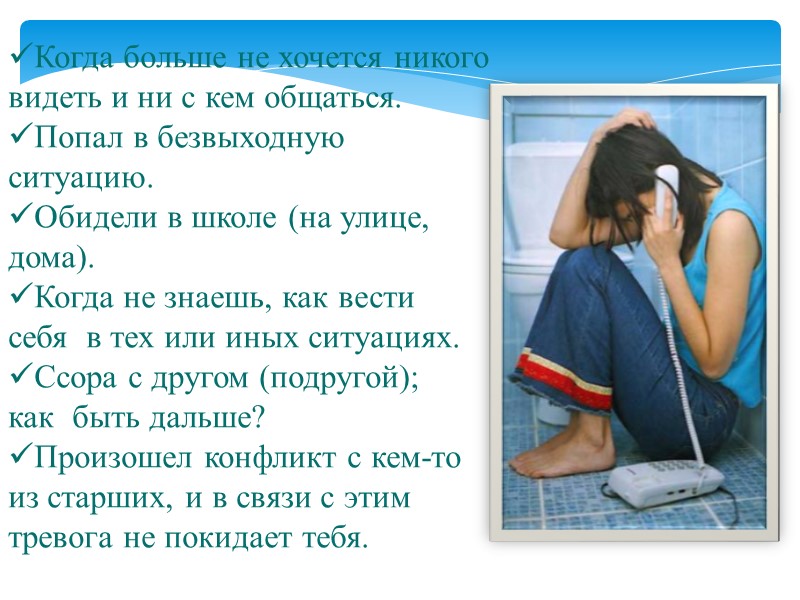 ✓Когда больше не хочется никого видеть и ни с кем общаться.
✓Попал в безвыходную ситуацию.
✓Обидели в школе (на улице, дома).
✓Когда не знаешь, как вести себя в тех или иных ситуациях.
✓Ссора с другом (подругой); как быть дальше?
✓Произошел конфликт с кем-то из старших, и в связи с этим тревога не покидает тебя.